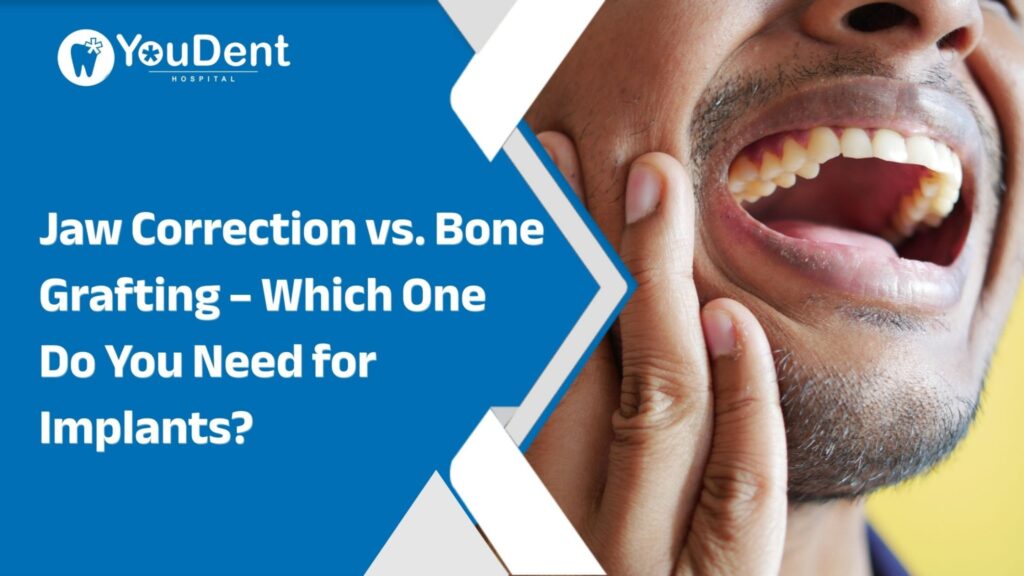 YouDent
HOSPITAL

Jaw Correction vs. Bone Grafting – Which One Do You Need for Implants?